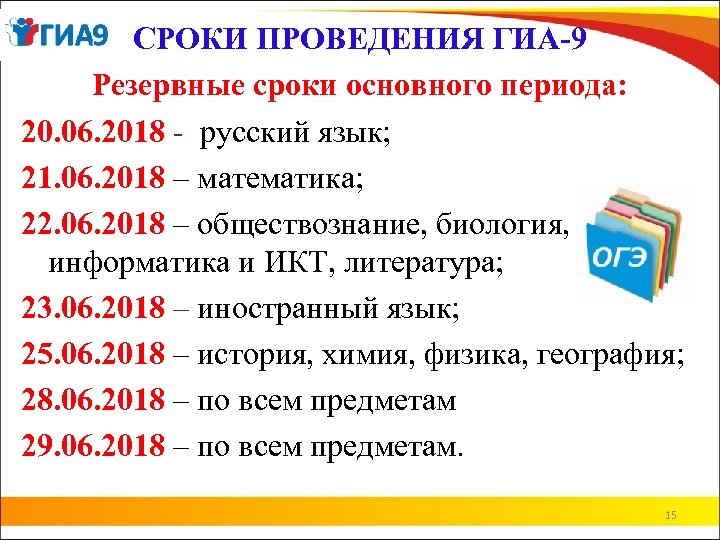 ГИА9

СРОКИ ПРОВЕДЕНИЯ ГИА-9

Резервные сроки основного периода:

20.06.2018 - русский язык;

21.06.2018 – математика;

22.06.2018 – обществознание, биология, информатика и ИКТ, литература;

ОГЭ

23.06.2018 – иностранный язык;

25.06.2018 – история, химия, физика, география;

28.06.2018 – по всем предметам

29.06.2018 – по всем предметам.

15